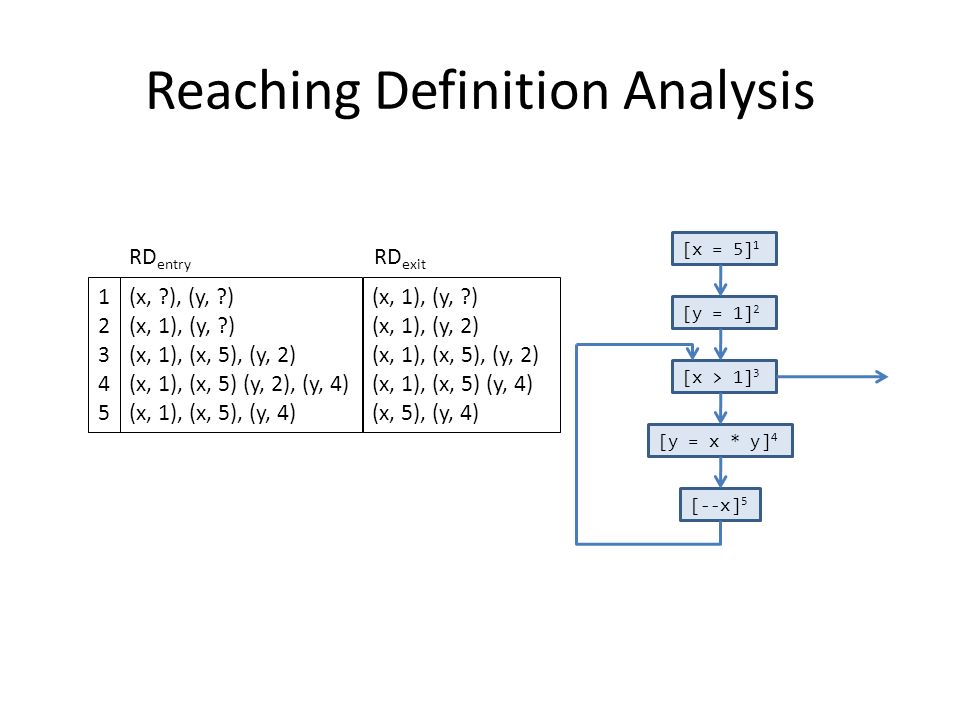 Reaching Definition Analysis

| | $RD_{entry}$ | $RD_{exit}$ |
|---|---|---|
| 1 | (x, ?), (y, ?) | (x, 1), (y, ?) |
| 2 | (x, 1), (y, ?) | (x, 1), (y, 2) |
| 3 | (x, 1), (x, 5), (y, 2) | (x, 1), (x, 5), (y, 2) |
| 4 | (x, 1), (x, 5) (y, 2), (y, 4) | (x, 1), (x, 5) (y, 4) |
| 5 | (x, 1), (x, 5), (y, 4) | (x, 5), (y, 4) |

$[x = 5]^1$

$[y = 1]^2$

$[x > 1]^3$

$[y = x * y]^4$

$[--x]^5$